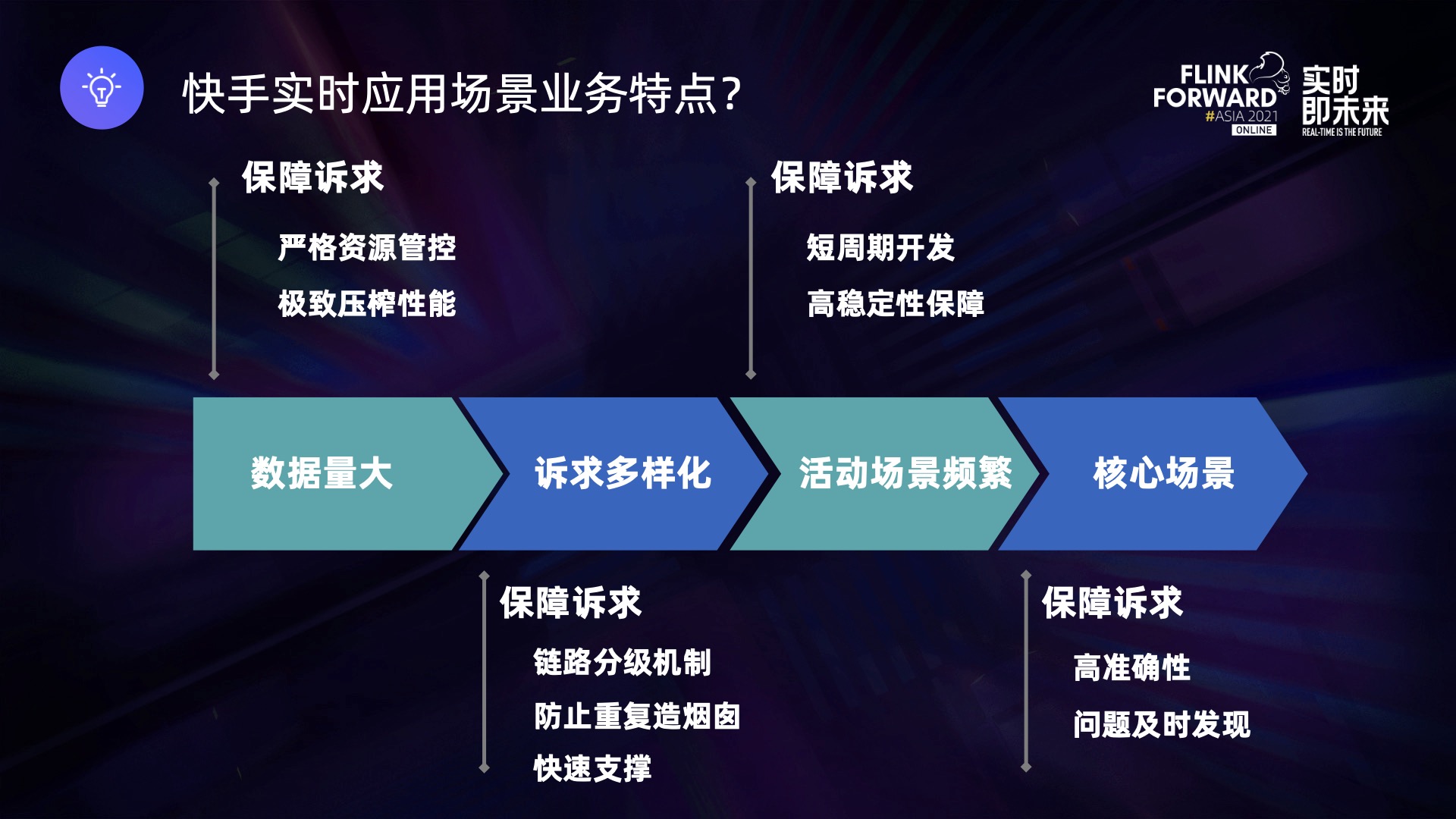 快手实时应用场景业务特点?

FLINK FORWARD #ASIA 2021 ONLINE 实时即未来 REAL-TIME IS THE FUTURE

保障诉求

严格资源管控

极致压榨性能

保障诉求

短周期开发

高稳定性保障

数据量大

诉求多样化

活动场景频繁

核心场景

保障诉求

链路分级机制

防止重复造烟囱

快速支撑

保障诉求

高准确性

问题及时发现